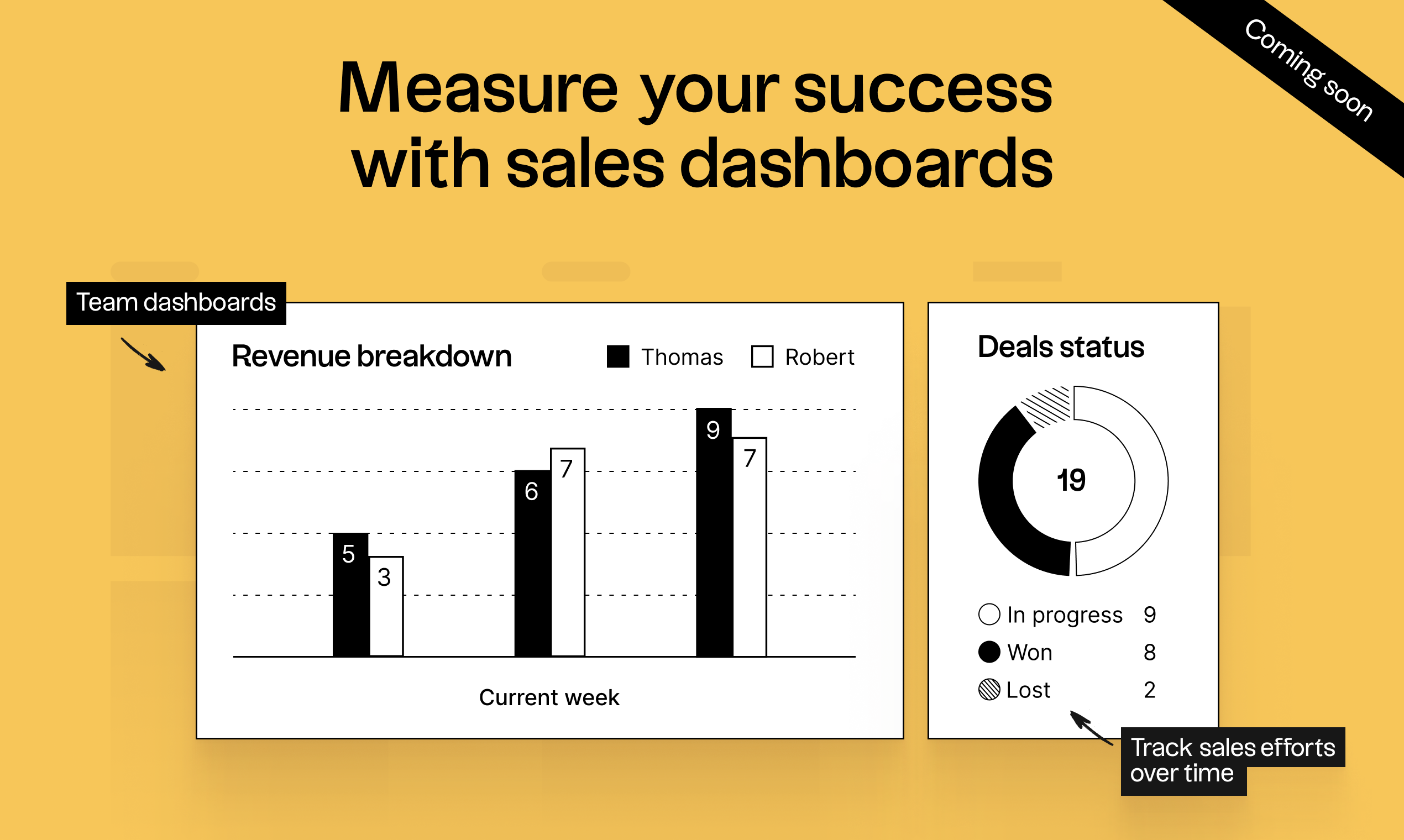 Coming soon

Measure your success with sales dashboards

Team dashboards

Revenue breakdown

Thomas Robert

5 3 6 7 9 7

Current week

Deals status

19

In progress 9
Won 8
Lost 2

Track sales efforts over time